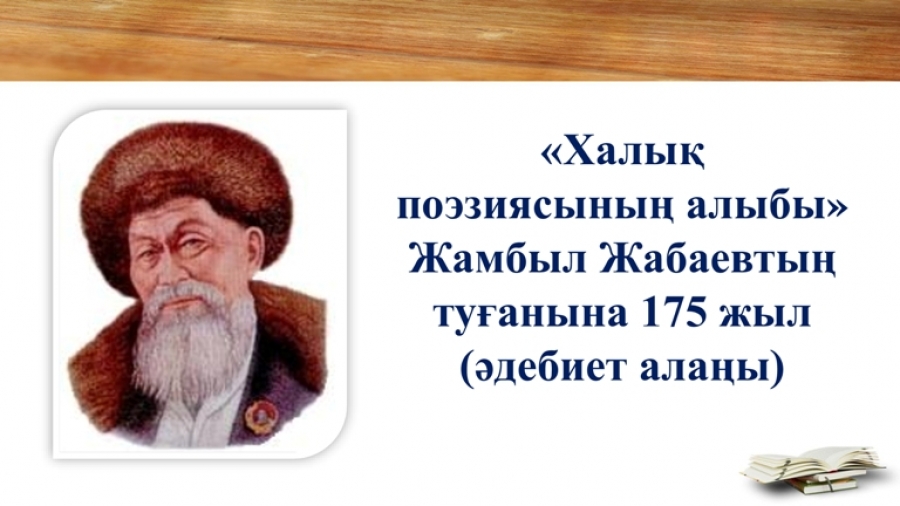 «Халық поэзиясының алыбы» Жамбыл Жабаевтың туғанына 175 жыл (әдебиет алаңы)